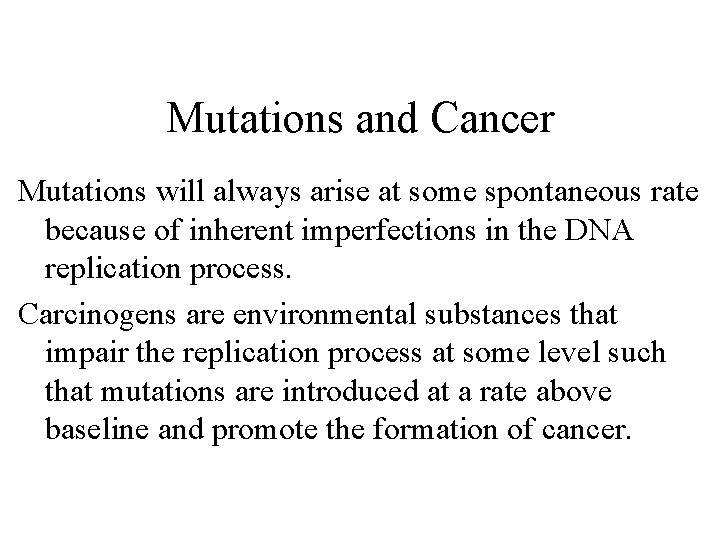 Mutations and Cancer

Mutations will always arise at some spontaneous rate because of inherent imperfections in the DNA replication process.

Carcinogens are environmental substances that impair the replication process at some level such that mutations are introduced at a rate above baseline and promote the formation of cancer.